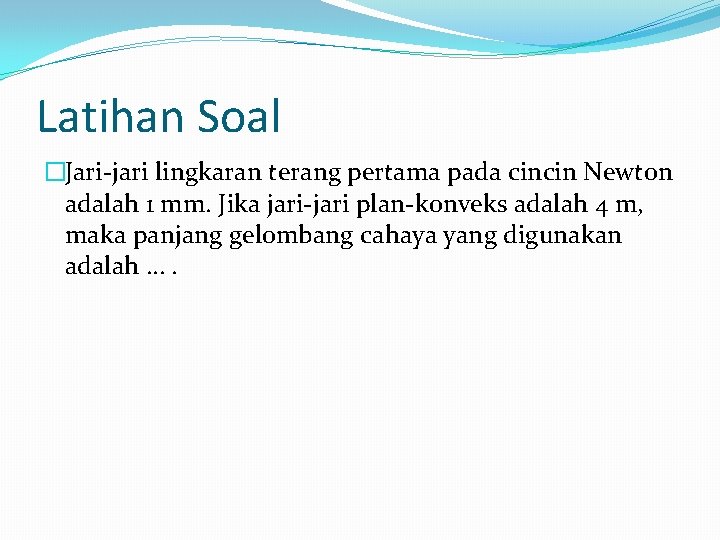 Latihan Soal

Jari-jari lingkaran terang pertama pada cincin Newton adalah 1 mm. Jika jari-jari plan-konveks adalah 4 m, maka panjang gelombang cahaya yang digunakan adalah … .